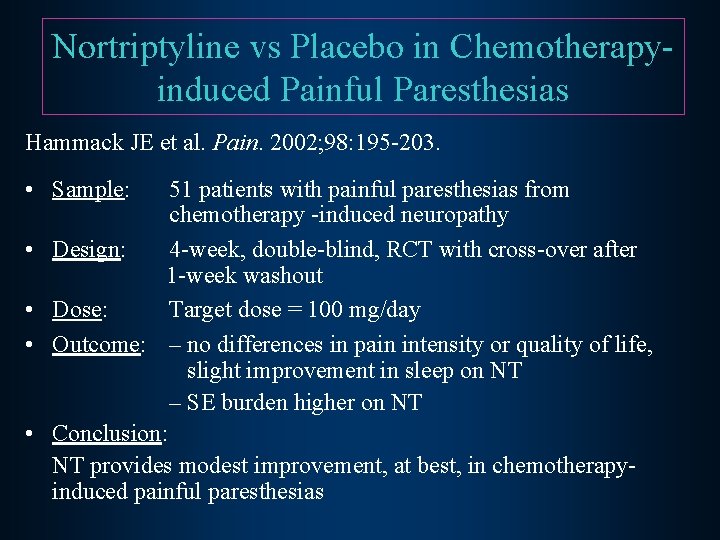 Nortriptyline vs Placebo in Chemotherapy-induced Painful Paresthesias

Hammack JE et al. Pain. 2002;98:195-203.

• Sample: 51 patients with painful paresthesias from chemotherapy -induced neuropathy

• Design: 4-week, double-blind, RCT with cross-over after 1-week washout

• Dose: Target dose = 100 mg/day

• Outcome: – no differences in pain intensity or quality of life, slight improvement in sleep on NT
– SE burden higher on NT

• Conclusion:
NT provides modest improvement, at best, in chemotherapy-induced painful paresthesias